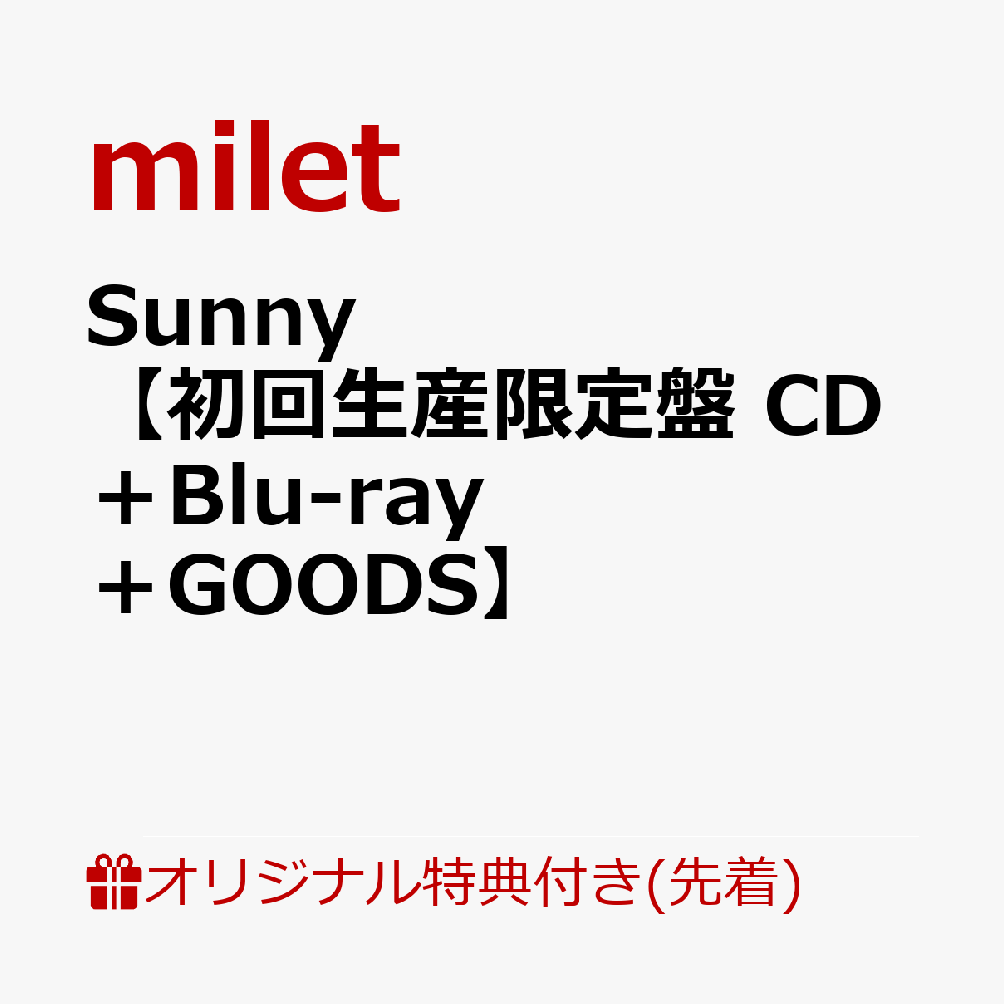 milet

Sunny 【初回生産限定盤 CD ＋Blu-ray ＋GOODS】

オリジナル特典付き(先着)